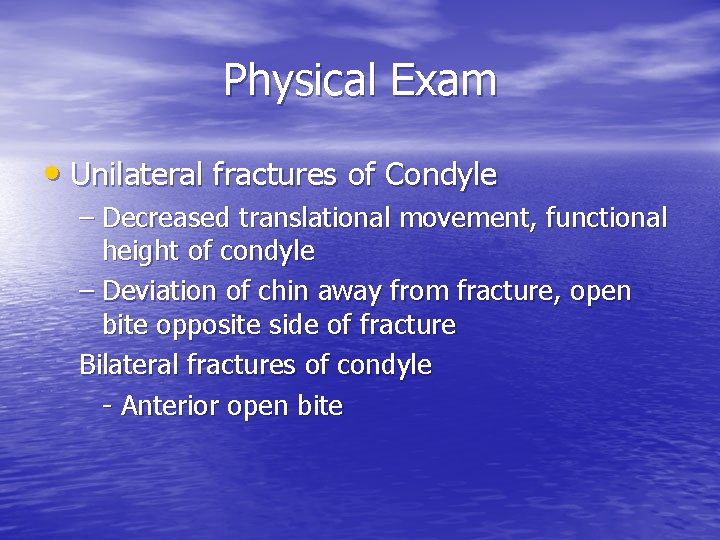 Physical Exam

• Unilateral fractures of Condyle

– Decreased translational movement, functional height of condyle

– Deviation of chin away from fracture, open bite opposite side of fracture

Bilateral fractures of condyle

- Anterior open bite